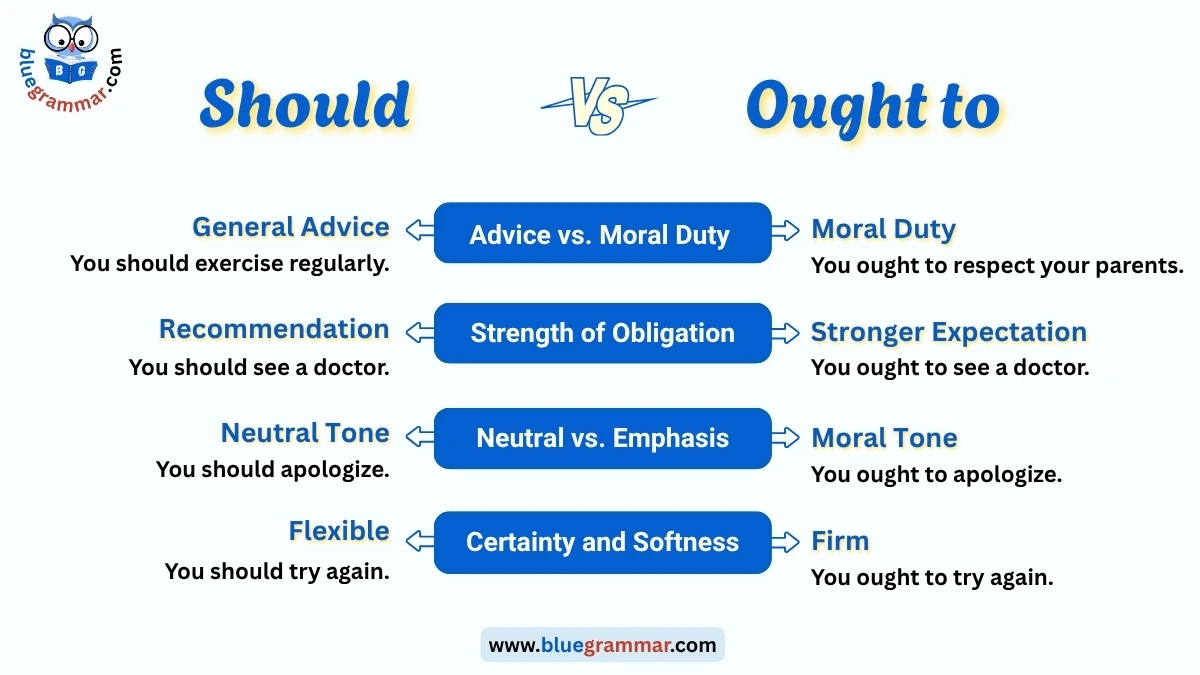 bluegrammar.com
B G

Should VS Ought to

General Advice
You should exercise regularly.

Advice vs. Moral Duty

Moral Duty
You ought to respect your parents.

Recommendation
You should see a doctor.

Strength of Obligation

Stronger Expectation
You ought to see a doctor.

Neutral Tone
You should apologize.

Neutral vs. Emphasis

Moral Tone
You ought to apologize.

Flexible
You should try again.

Certainty and Softness

Firm
You ought to try again.

www.bluegrammar.com